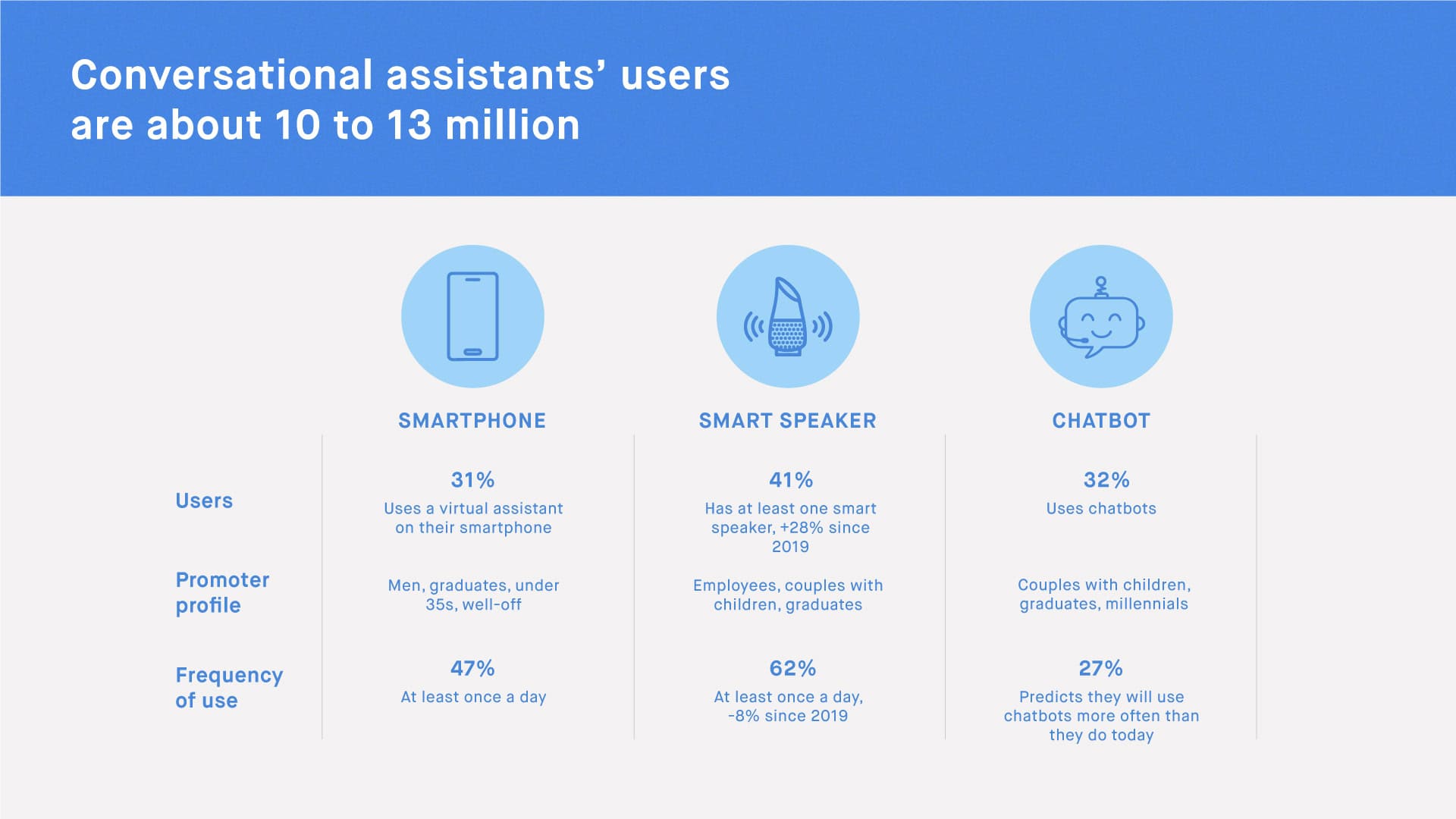 Conversational assistants' users are about 10 to 13 million

| | SMARTPHONE | SMART SPEAKER | CHATBOT |
|---|---|---|---|
| Users | 31% Uses a virtual assistant on their smartphone | 41% Has at least one smart speaker, +28% since 2019 | 32% Uses chatbots |
| Promoter profile | Men, graduates, under 35s, well-off | Employees, couples with children, graduates | Couples with children, graduates, millennials |
| Frequency of use | 47% At least once a day | 62% At least once a day, -8% since 2019 | 27% Predicts they will use chatbots more often than they do today |